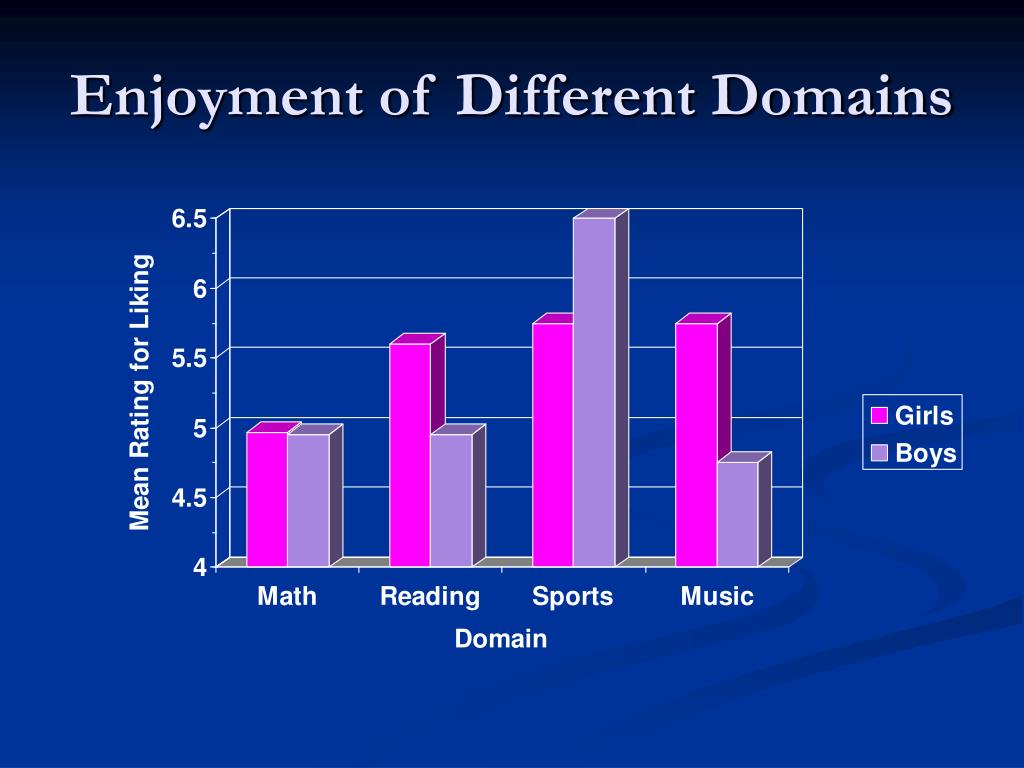 Enjoyment of Different Domains

Mean Rating for Liking

6.5
6
5.5
5
4.5
4

Math
Reading
Sports
Music

Domain

Girls
Boys